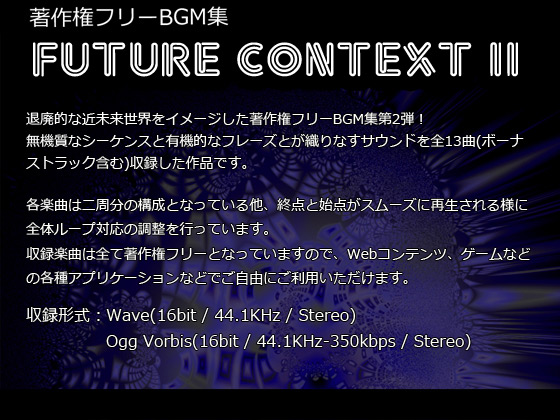 著作権フリーBGM集

FUTURE CONTEXT II

退廃的な近未来世界をイメージした著作権フリーBGM集第2弾！
無機質なシーケンスと有機的なフレーズとが織りなすサウンドを全13曲(ボーナストラック含む)収録した作品です。

各楽曲は二周分の構成となっている他、終点と始点がスムーズに再生される様に全体ループ対応の調整を行っています。
収録楽曲は全て著作権フリーとなっていますので、Webコンテンツ、ゲームなどの各種アプリケーションなどでご自由にご利用いただけます。

収録形式：Wave(16bit / 44.1KHz / Stereo)
Ogg Vorbis(16bit / 44.1KHz-350kbps / Stereo)